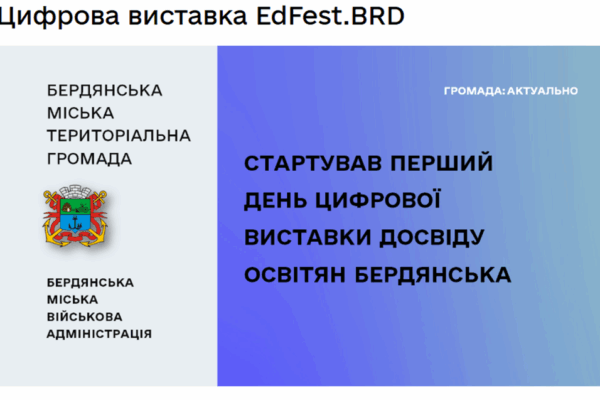 Цифрова виставка EdFest.BRD

БЕРДЯНСЬКА МІСЬКА ТЕРИТОРІАЛЬНА ГРОМАДА

БЕРДЯНСЬКА МІСЬКА ВІЙСЬКОВА АДМІНІСТРАЦІЯ

ГРОМАДА: АКТУАЛЬНО

СТАРТУВАВ ПЕРШИЙ ДЕНЬ ЦИФРОВОЇ ВИСТАВКИ ДОСВІДУ ОСВІТЯН БЕРДЯНСЬКА